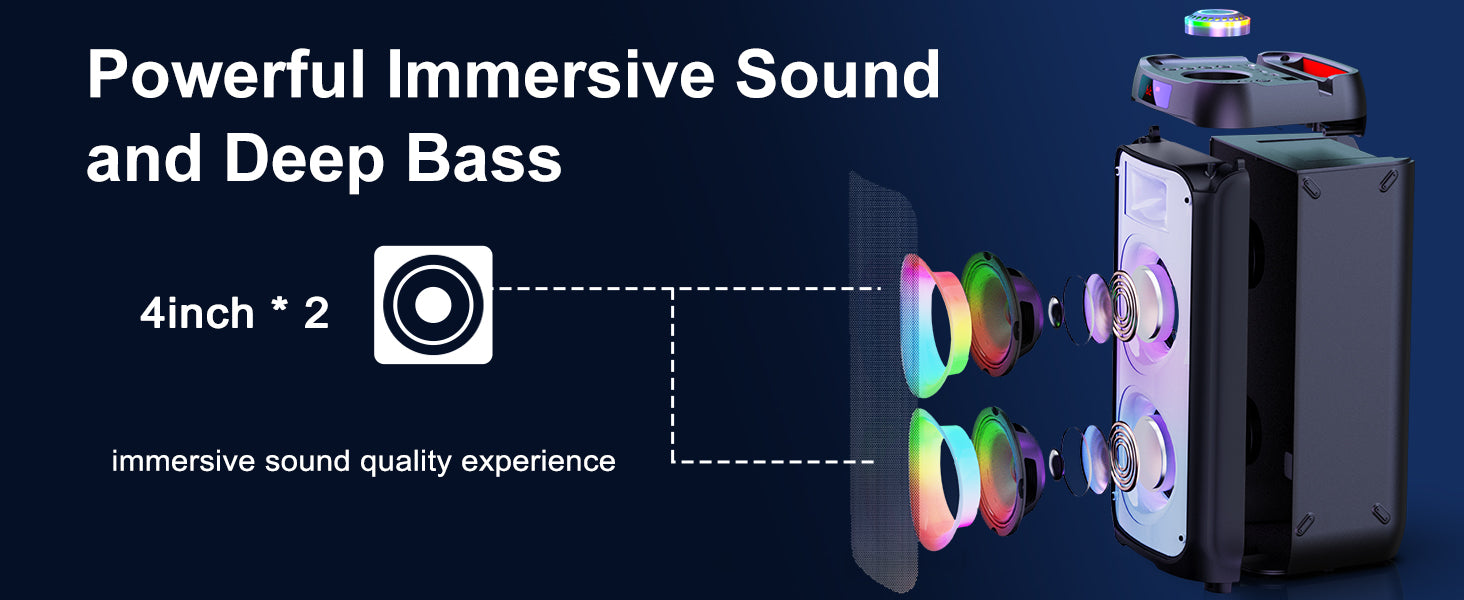 Powerful Immersive Sound and Deep Bass

4inch * 2

immersive sound quality experience